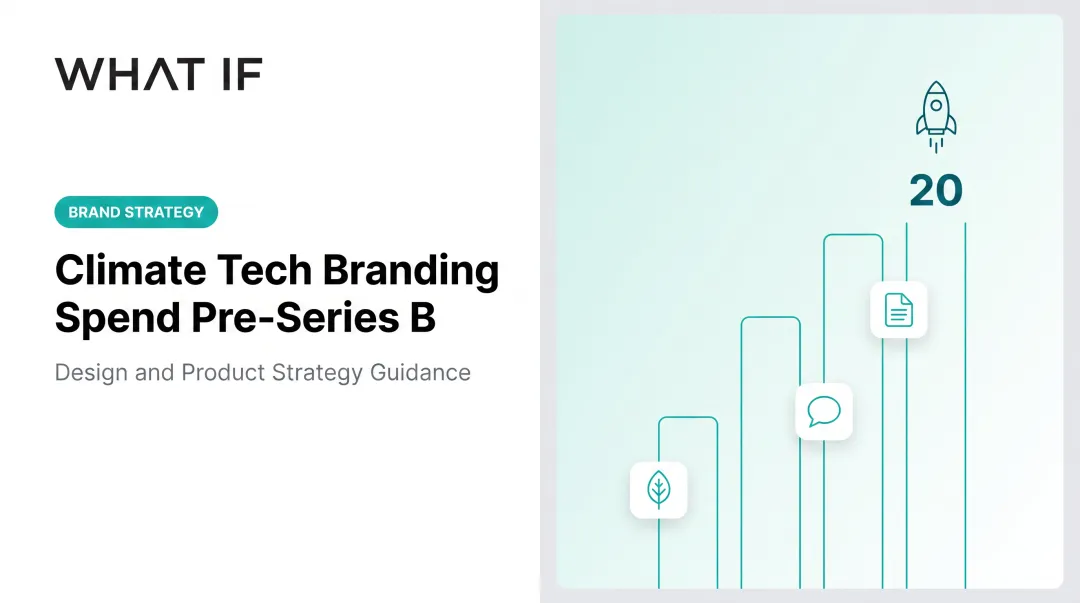 WHAT IF

BRAND STRATEGY

Climate Tech Branding Spend Pre-Series B

Design and Product Strategy Guidance

20